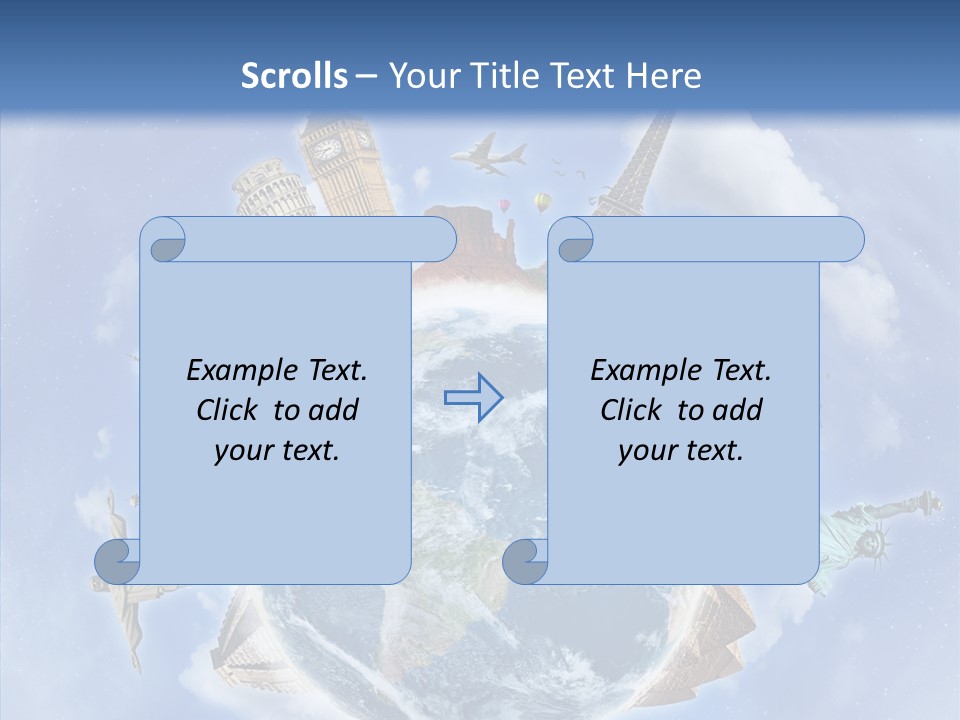 Scrolls – Your Title Text Here

Example Text. Click to add your text.

Example Text. Click to add your text.